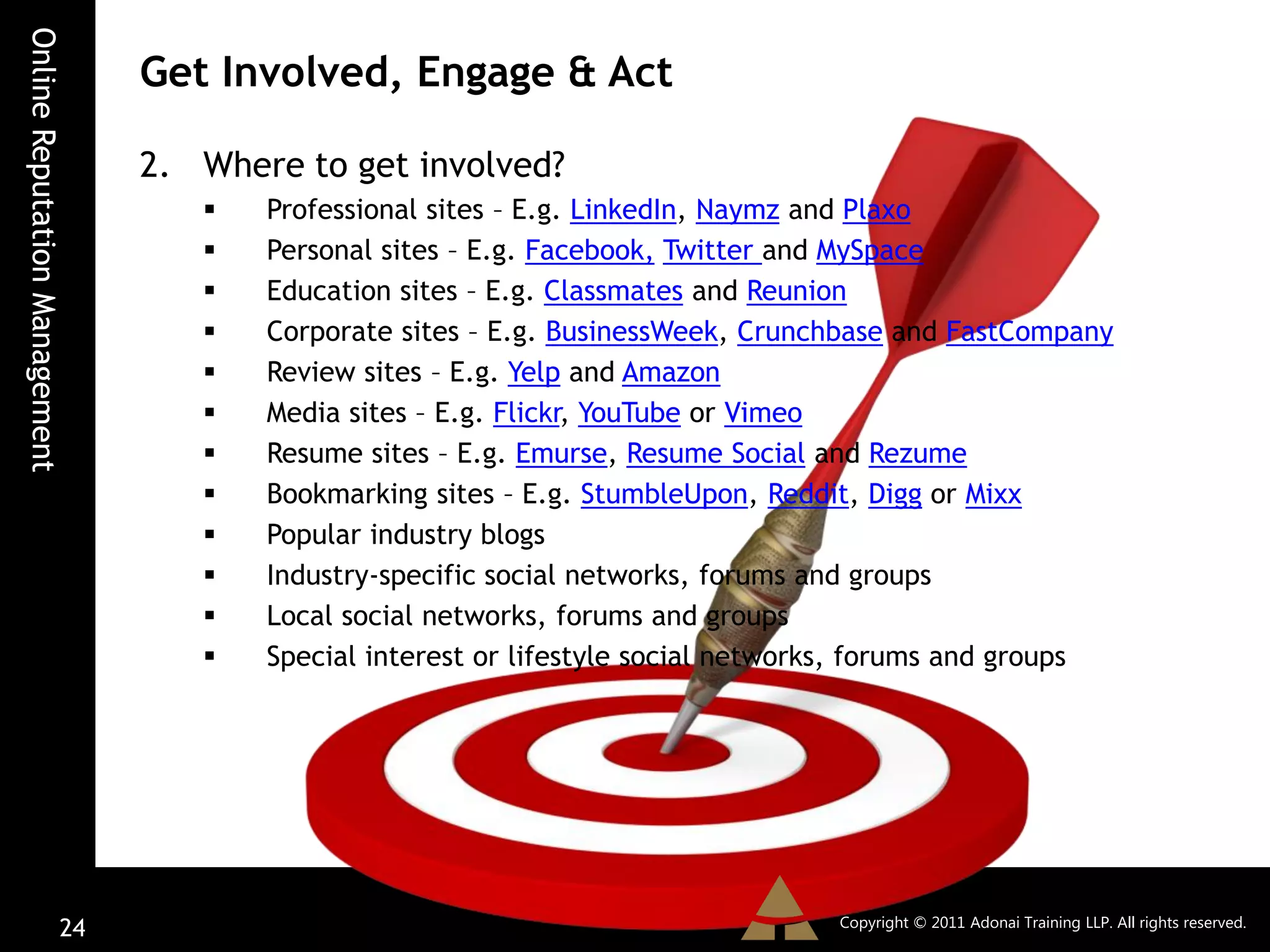 Online Reputation Management

Get Involved, Engage & Act

2. Where to get involved?

▪ Professional sites – E.g. LinkedIn, Naymz and Plaxo
▪ Personal sites – E.g. Facebook, Twitter and MySpace
▪ Education sites – E.g. Classmates and Reunion
▪ Corporate sites – E.g. BusinessWeek, Crunchbase and FastCompany
▪ Review sites – E.g. Yelp and Amazon
▪ Media sites – E.g. Flickr, YouTube or Vimeo
▪ Resume sites – E.g. Emurse, Resume Social and Rezume
▪ Bookmarking sites – E.g. StumbleUpon, Reddit, Digg or Mixx
▪ Popular industry blogs
▪ Industry-specific social networks, forums and groups
▪ Local social networks, forums and groups
▪ Special interest or lifestyle social networks, forums and groups

24

Copyright © 2011 Adonai Training LLP. All rights reserved.